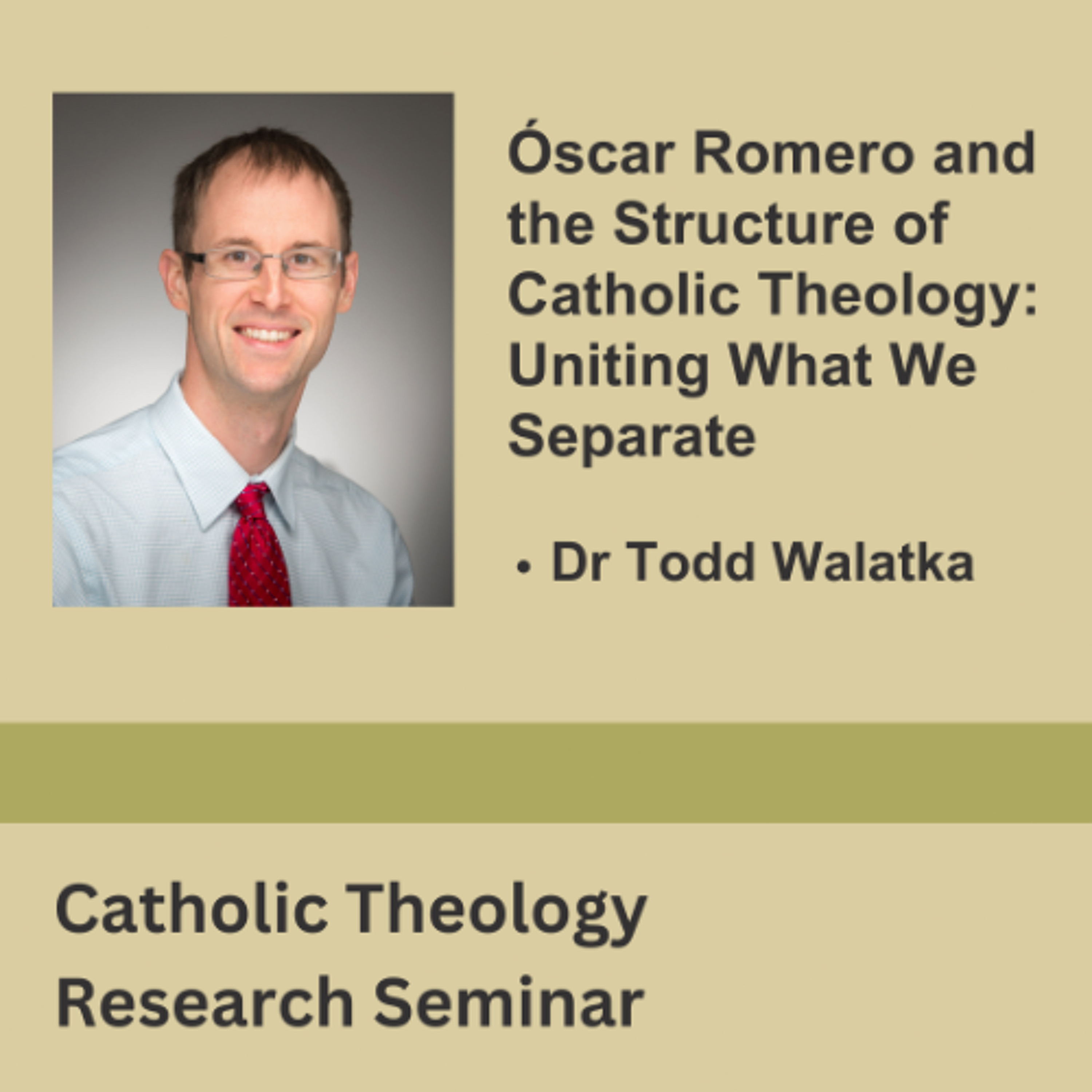 Óscar Romero and the Structure of Catholic Theology: Uniting What We Separate

• Dr Todd Walatka

Catholic Theology Research Seminar